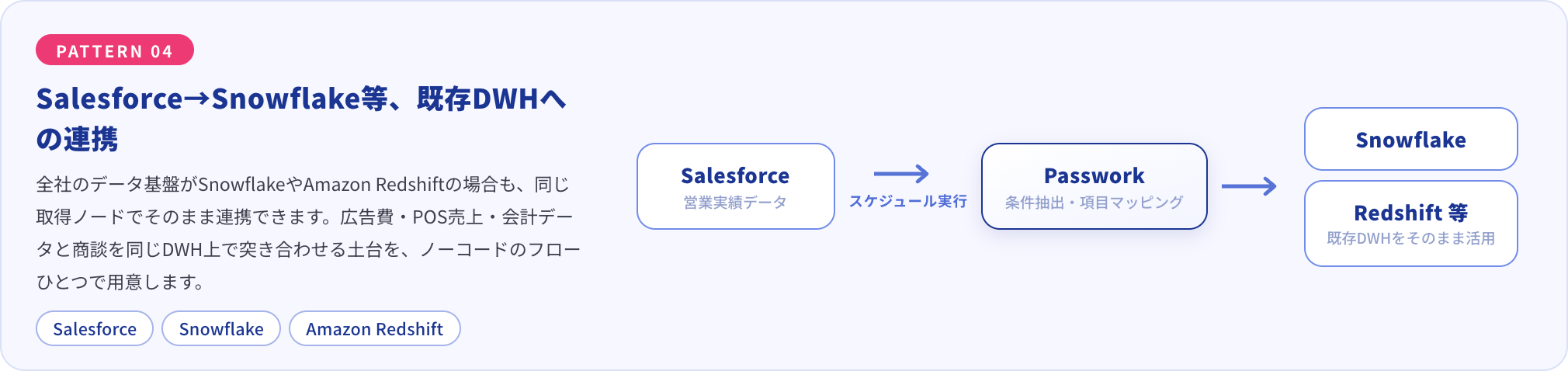 PATTERN 04

Salesforce→Snowflake等、既存DWHへの連携

全社のデータ基盤がSnowflakeやAmazon Redshiftの場合も、同じ取得ノードでそのまま連携できます。広告費・POS売上・会計データと商談を同じDWH上で突き合わせる土台を、ノーコードのフローひとつで用意します。

Salesforce
Snowflake
Amazon Redshift

Salesforce
営業実績データ

スケジュール実行

Passwork
条件抽出・項目マッピング

Snowflake

Redshift 等
既存DWHをそのまま活用